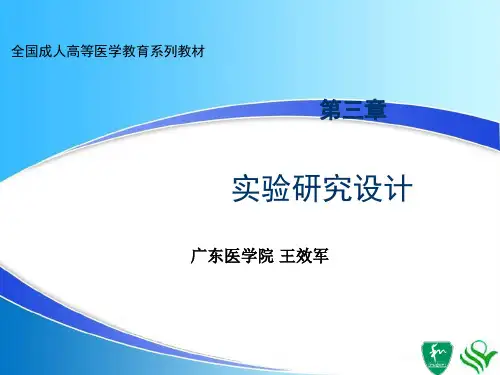 全国成人高等医学教育系列教材

第三章

实验研究设计

广东医学院 王效军